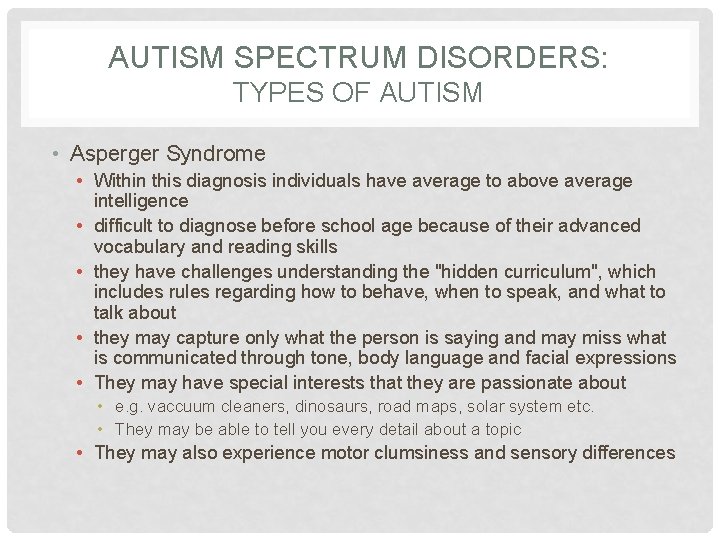 AUTISM SPECTRUM DISORDERS:
TYPES OF AUTISM

• Asperger Syndrome
  • Within this diagnosis individuals have average to above average intelligence
  • difficult to diagnose before school age because of their advanced vocabulary and reading skills
  • they have challenges understanding the "hidden curriculum", which includes rules regarding how to behave, when to speak, and what to talk about
  • they may capture only what the person is saying and may miss what is communicated through tone, body language and facial expressions
  • They may have special interests that they are passionate about
    • e.g. vaccuum cleaners, dinosaurs, road maps, solar system etc.
    • They may be able to tell you every detail about a topic
  • They may also experience motor clumsiness and sensory differences